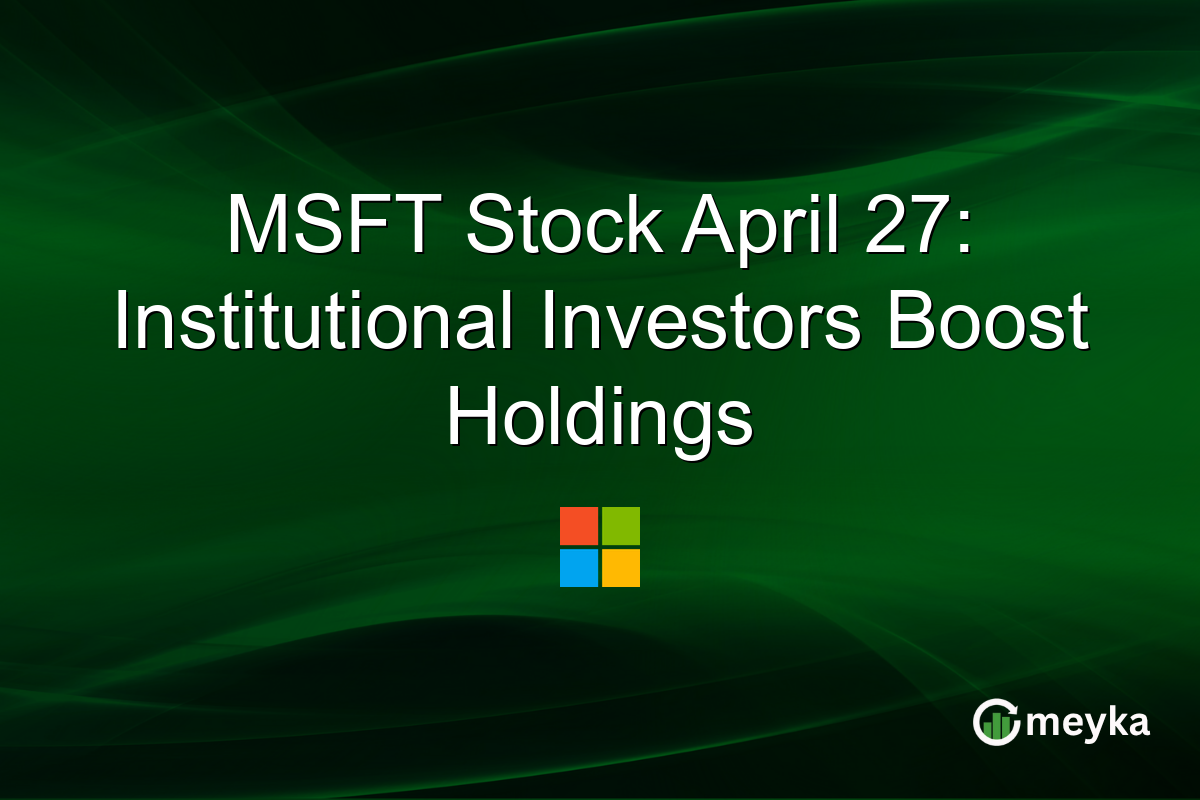 MSFT Stock April 27: Institutional Investors Boost Holdings

meyka